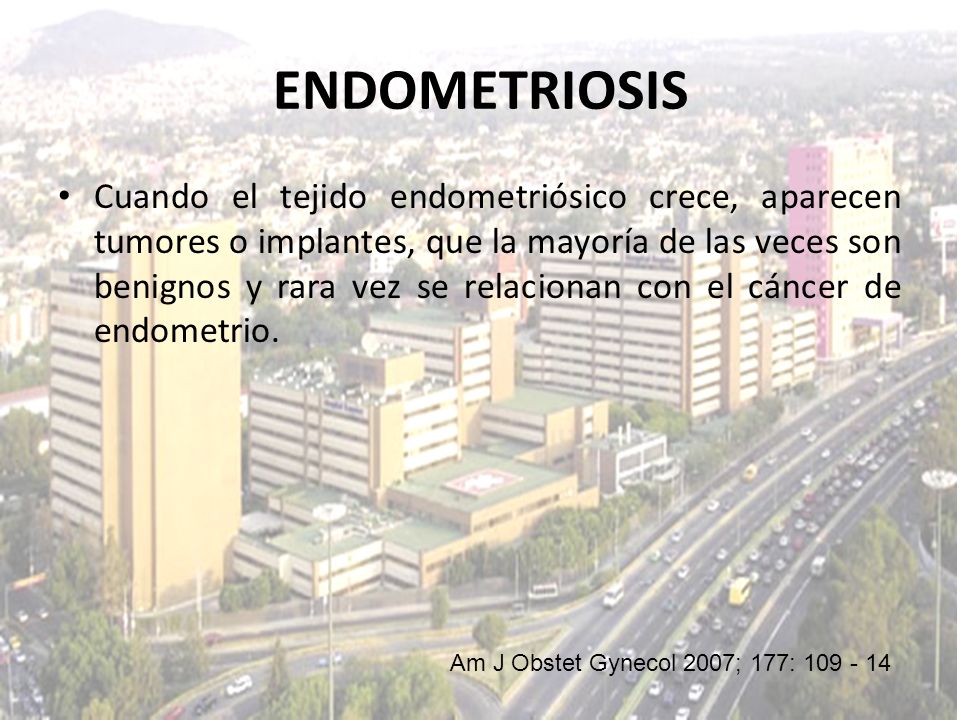 ENDOMETRIOSIS

• Cuando el tejido endometriósico crece, aparecen tumores o implantes, que la mayoría de las veces son benignos y rara vez se relacionan con el cáncer de endometrio.

Am J Obstet Gynecol 2007; 177: 109 - 14